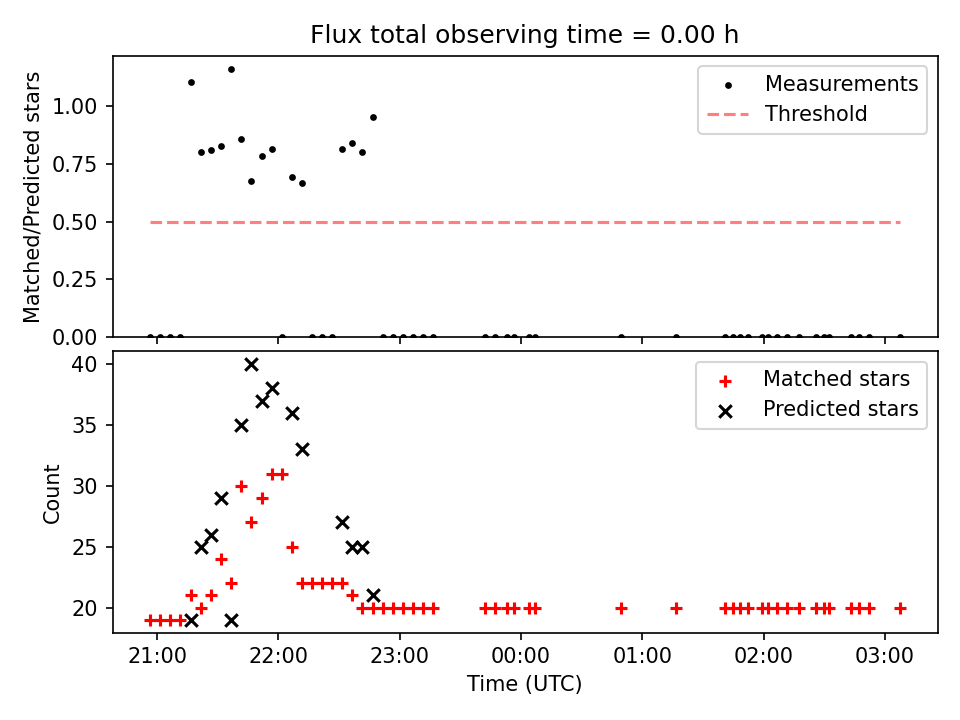 Flux total observing time = 0.00 h

Matched/Predicted stars

1.00
0.75
0.50
0.25
0.00

Measurements
Threshold

Count

40
35
30
25
20

Matched stars
Predicted stars

21:00
22:00
23:00
00:00
01:00
02:00
03:00

Time (UTC)